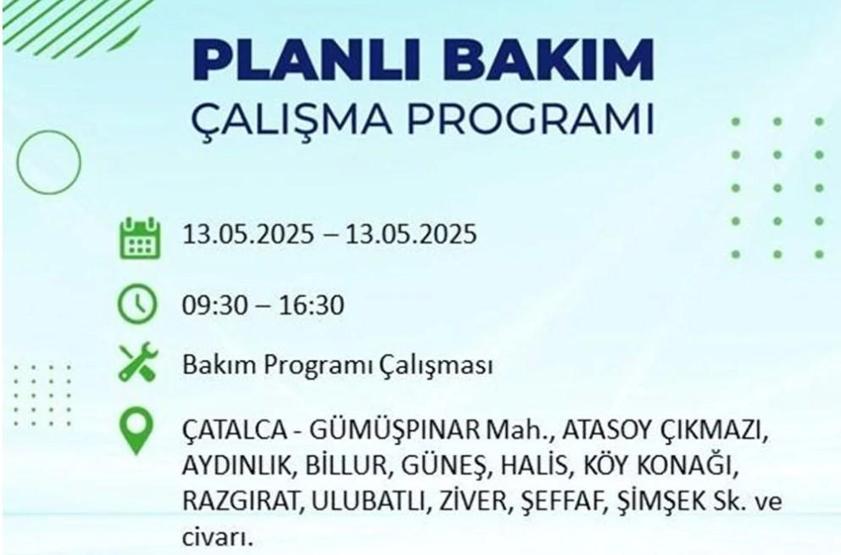 PLANLI BAKIM
ÇALIŞMA PROGRAMI

13.05.2025 – 13.05.2025

09:30 – 16:30

Bakım Programı Çalışması

ÇATALCA - GÜMÜŞPINAR Mah., ATASOY ÇIKMAZI, AYDINLIK, BİLLUR, GÜNEŞ, HALİS, KÖY KONAĞI, RAZGIRAT, ULUBATLI, ZİVER, ŞEFFAF, ŞİMŞEK Sk. ve civarı.